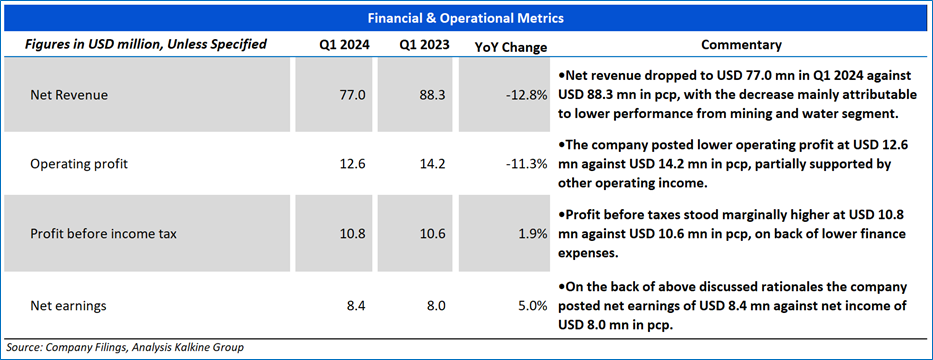 Financial & Operational Metrics

| Figures in USD million, Unless Specified | Q1 2024 | Q1 2023 | YoY Change | Commentary |
|---|---|---|---|---|
| Net Revenue | 77.0 | 88.3 | -12.8% | •Net revenue dropped to USD 77.0 mn in Q1 2024 against USD 88.3 mn in pcp, with the decrease mainly attributable to lower performance from mining and water segment. |
| Operating profit | 12.6 | 14.2 | -11.3% | •The company posted lower operating profit at USD 12.6 mn against USD 14.2 mn in pcp, partially supported by other operating income. |
| Profit before income tax | 10.8 | 10.6 | 1.9% | •Profit before taxes stood marginally higher at USD 10.8 mn against USD 10.6 mn in pcp, on back of lower finance expenses. |
| Net earnings | 8.4 | 8.0 | 5.0% | •On the back of above discussed rationales the company posted net earnings of USD 8.4 mn against net income of USD 8.0 mn in pcp. |

Source: Company Filings, Analysis Kalkine Group